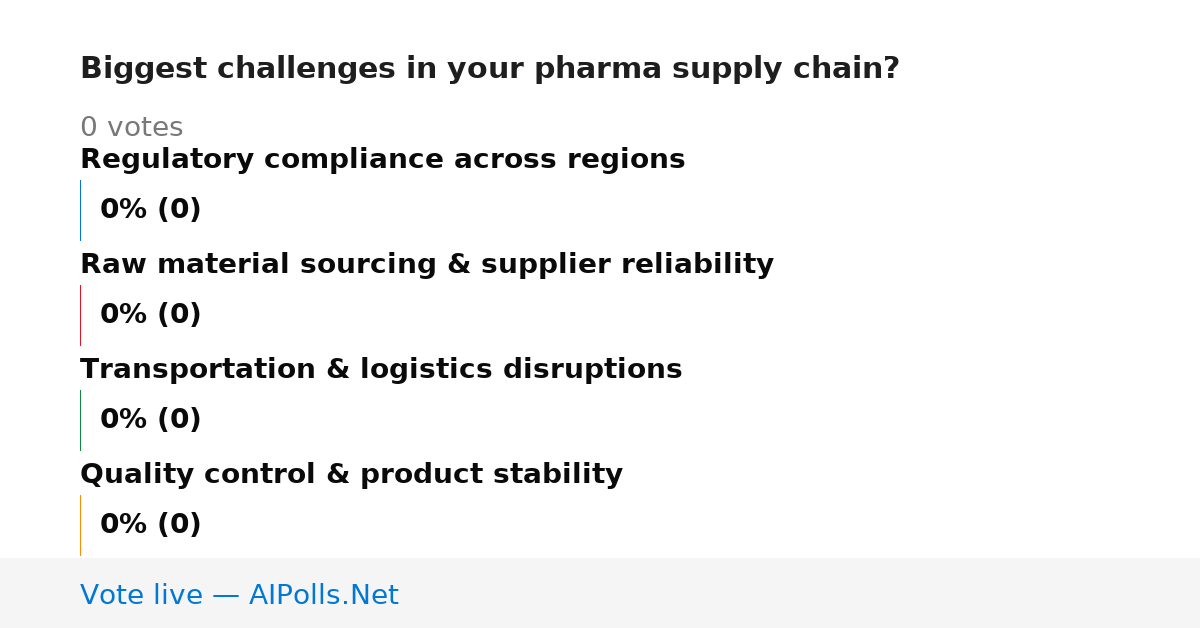 Biggest challenges in your pharma supply chain?

0 votes

Regulatory compliance across regions

0% (0)

Raw material sourcing & supplier reliability

0% (0)

Transportation & logistics disruptions

0% (0)

Quality control & product stability

0% (0)

Vote live — AIPolls.Net